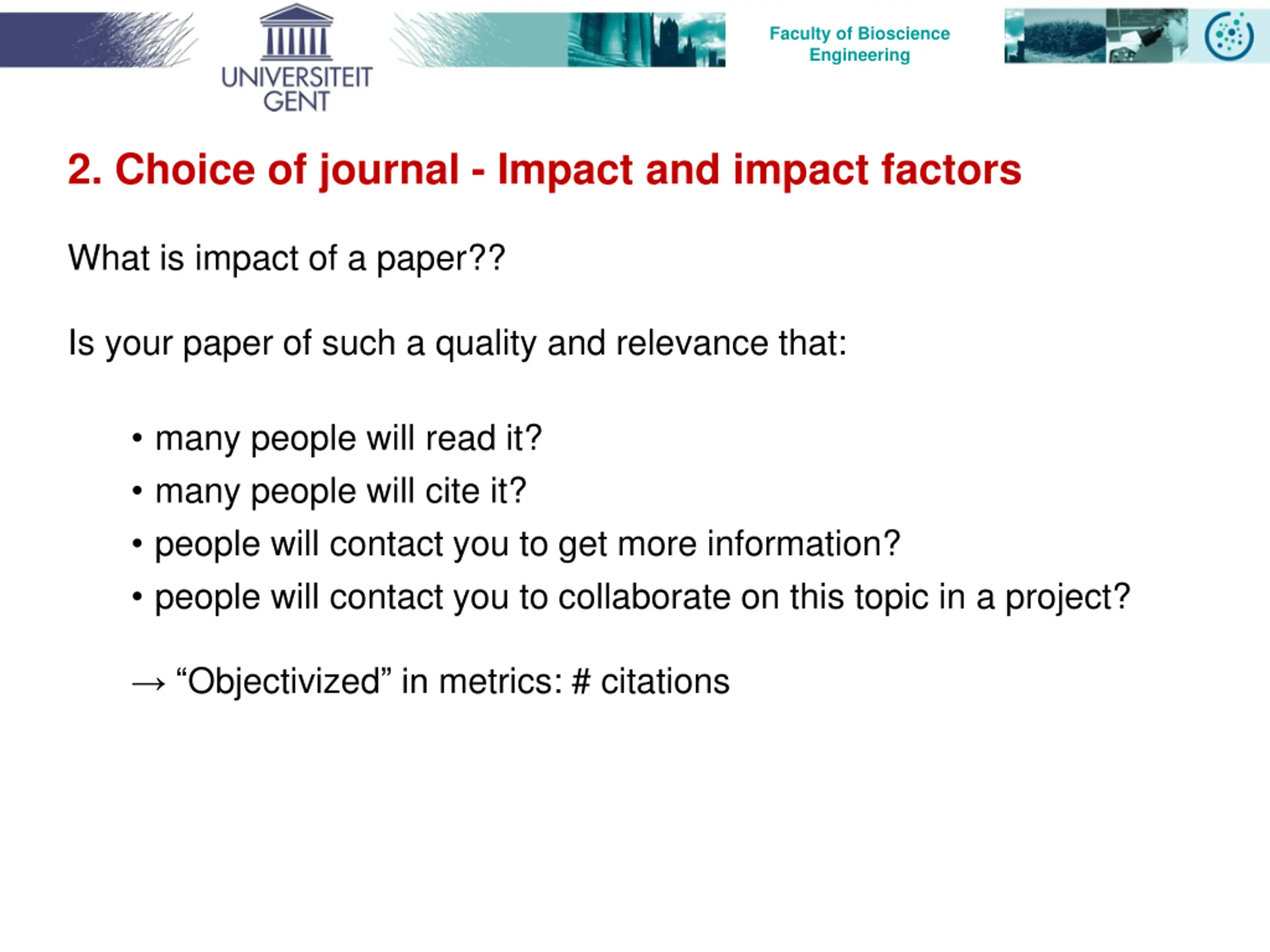 UNIVERSITEIT GENT

Faculty of Bioscience Engineering

2. Choice of journal - Impact and impact factors

What is impact of a paper??

Is your paper of such a quality and relevance that:

• many people will read it?
• many people will cite it?
• people will contact you to get more information?
• people will contact you to collaborate on this topic in a project?

→ “Objectivized” in metrics: # citations